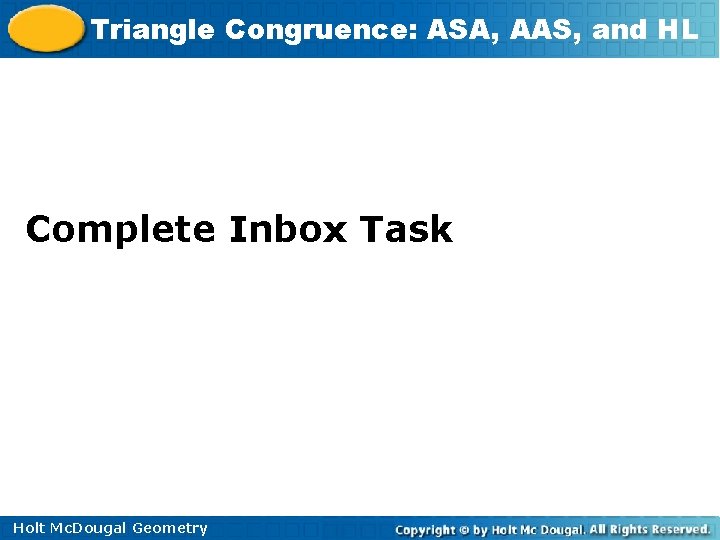 Triangle Congruence: ASA, AAS, and HL

Complete Inbox Task

Holt McDougal Geometry

Copyright © by Holt Mc Dougal. All Rights Reserved.